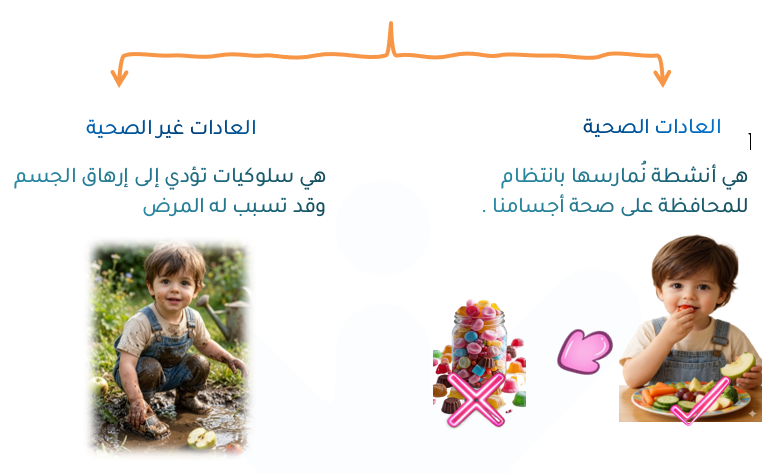 العادات الصحية

هي أنشطة نُمارسها بانتظام للمحافظة على صحة أجسامنا .

العادات غير الصحية

هي سلوكيات تؤدي إلى إرهاق الجسم وقد تسبب له المرض